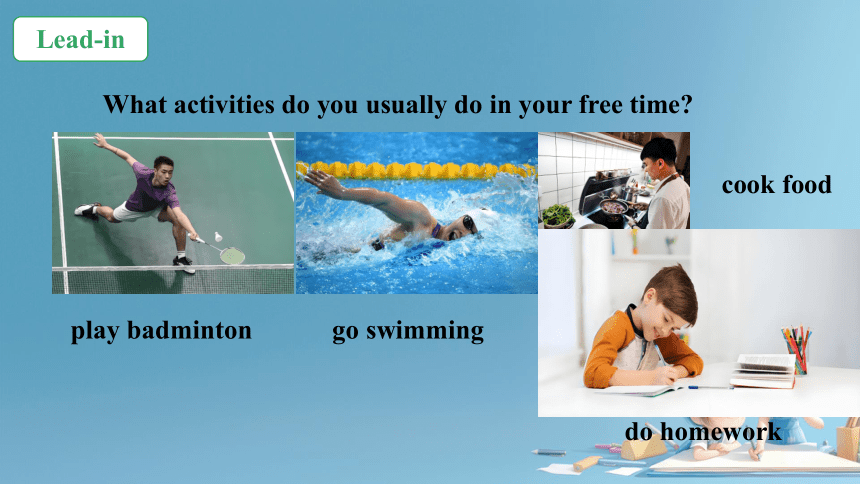 Lead-in

What activities do you usually do in your free time?

cook food

play badminton

go swimming

do homework